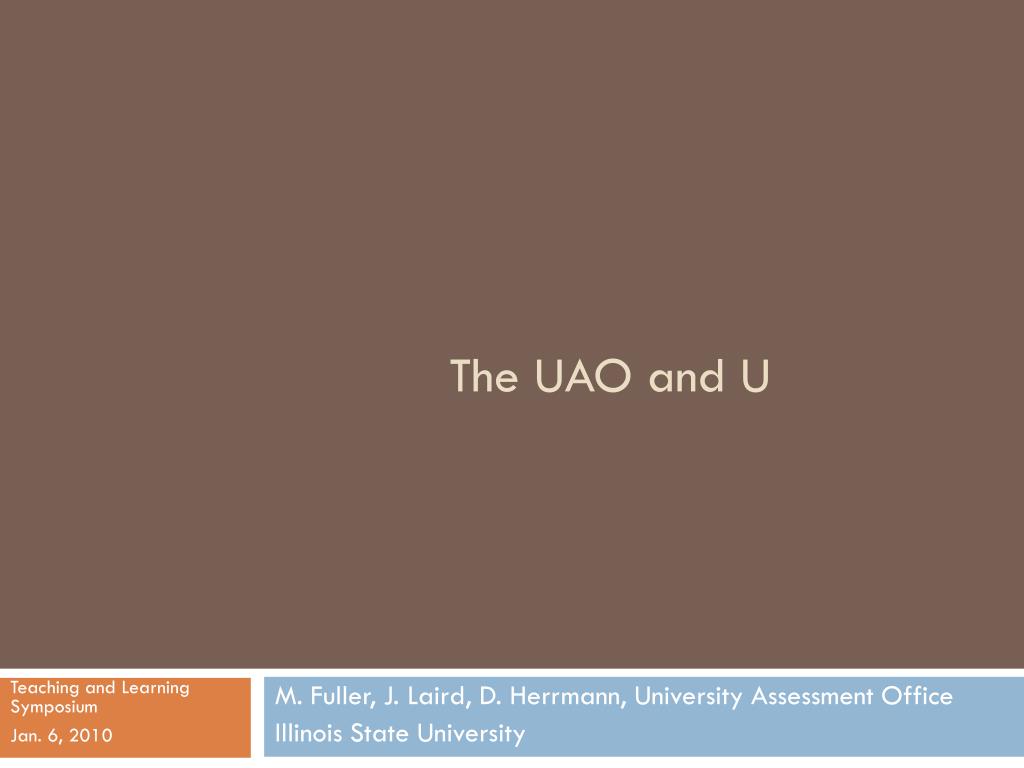 The UAO and U

Teaching and Learning Symposium

Jan. 6, 2010

M. Fuller, J. Laird, D. Herrmann, University Assessment Office

Illinois State University